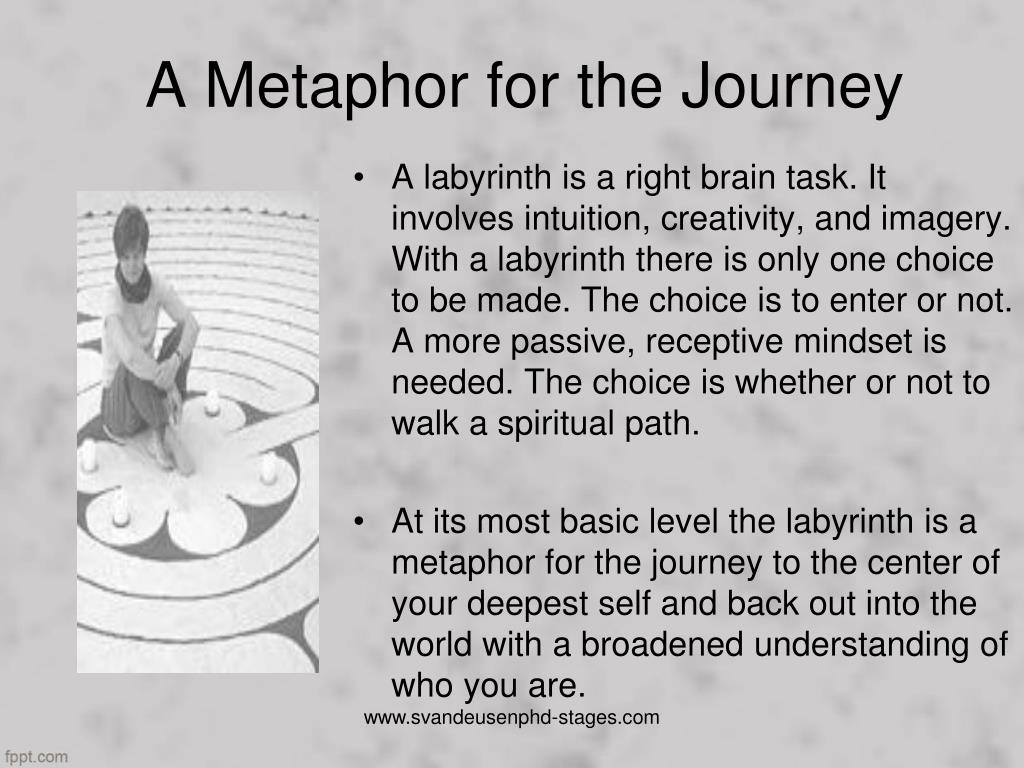 A Metaphor for the Journey

• A labyrinth is a right brain task. It involves intuition, creativity, and imagery. With a labyrinth there is only one choice to be made. The choice is to enter or not. A more passive, receptive mindset is needed. The choice is whether or not to walk a spiritual path.

• At its most basic level the labyrinth is a metaphor for the journey to the center of your deepest self and back out into the world with a broadened understanding of who you are.

www.svandeusenphd-stages.com

fppt.com